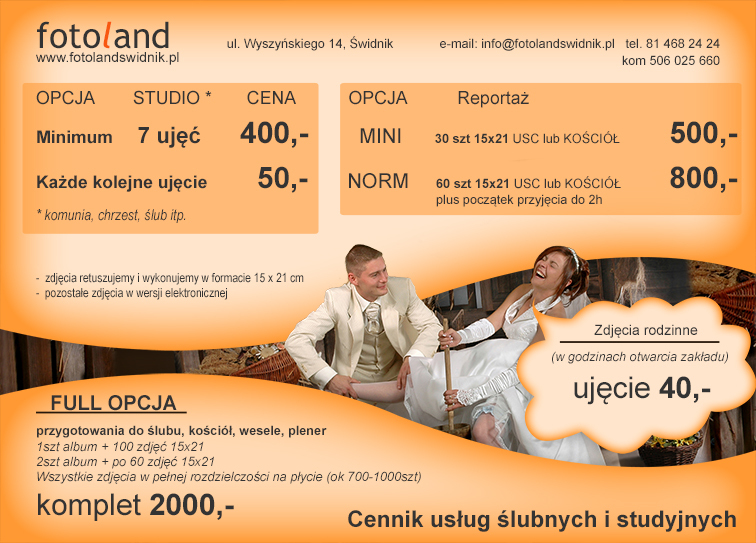 fotoland
www.fotolandswidnik.pl

ul. Wyszyńskiego 14, Świdnik

e-mail: info@fotolandswidnik.pl tel. 81 468 24 24
kom 506 025 660

| OPCJA | STUDIO * | CENA |
|---|---|---|
| Minimum | 7 ujęć | 400,- |
| Każde kolejne ujęcie | | 50,- |

* komunia, chrzest, ślub itp.

| OPCJA | Reportaż | |
|---|---|---|
| MINI | 30 szt 15x21 USC lub KOŚCIÓŁ | 500,- |
| NORM | 60 szt 15x21 USC lub KOŚCIÓŁ plus początek przyjęcia do 2h | 800,- |

- zdjęcia retuszujemy i wykonujemy w formacie 15 x 21 cm
- pozostałe zdjęcia w wersji elektronicznej

Zdjęcia rodzinne
(w godzinach otwarcia zakładu)
ujęcie 40,-

FULL OPCJA

przygotowania do ślubu, kościół, wesele, plener
1szt album + 100 zdjęć 15x21
2szt album + po 60 zdjęć 15x21
Wszystkie zdjęcia w pełnej rozdzielczości na płycie (ok 700-1000szt)

komplet 2000,-

Cennik usług ślubnych i studyjnych